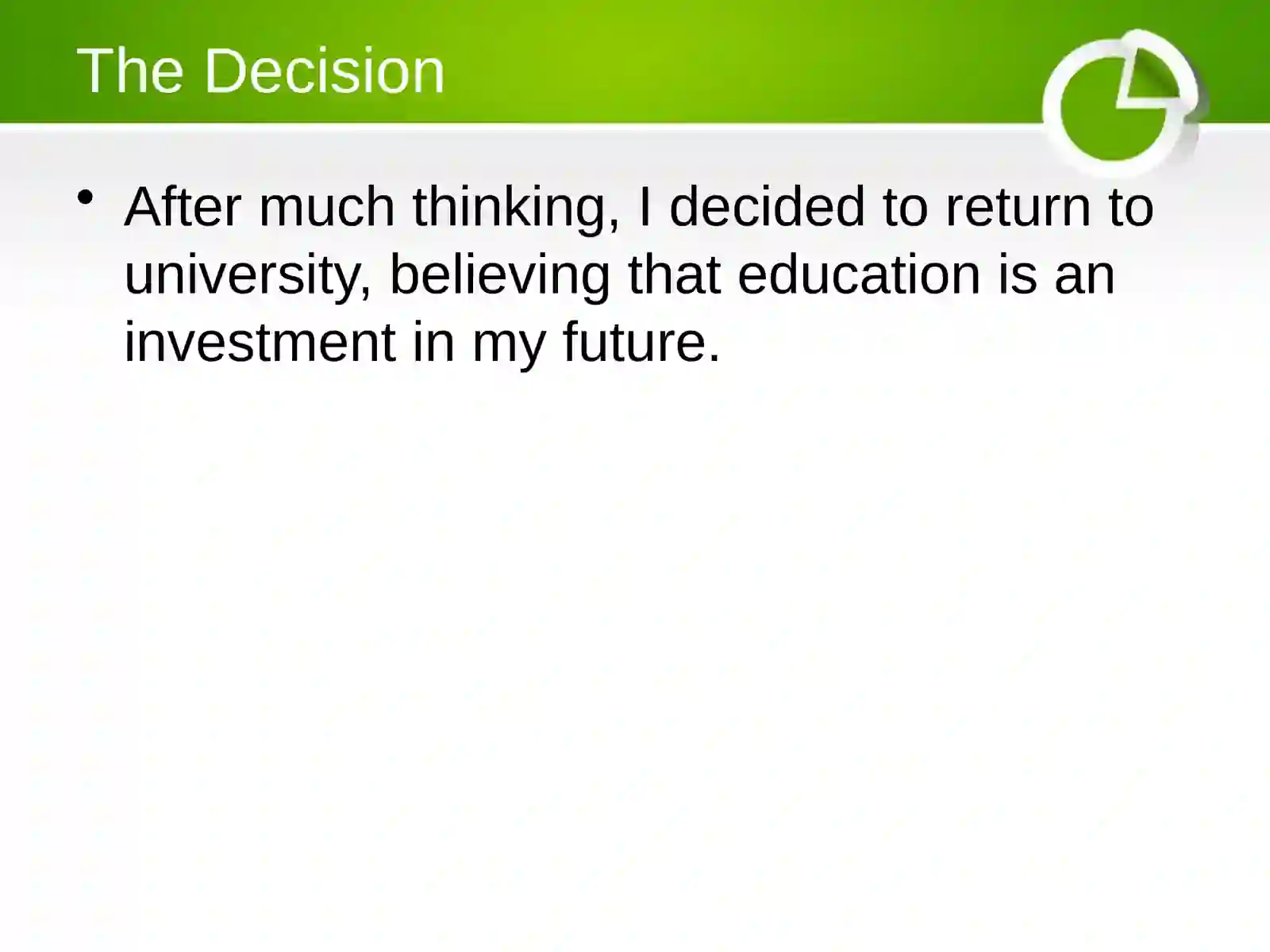 The Decision

• After much thinking, I decided to return to university, believing that education is an investment in my future.